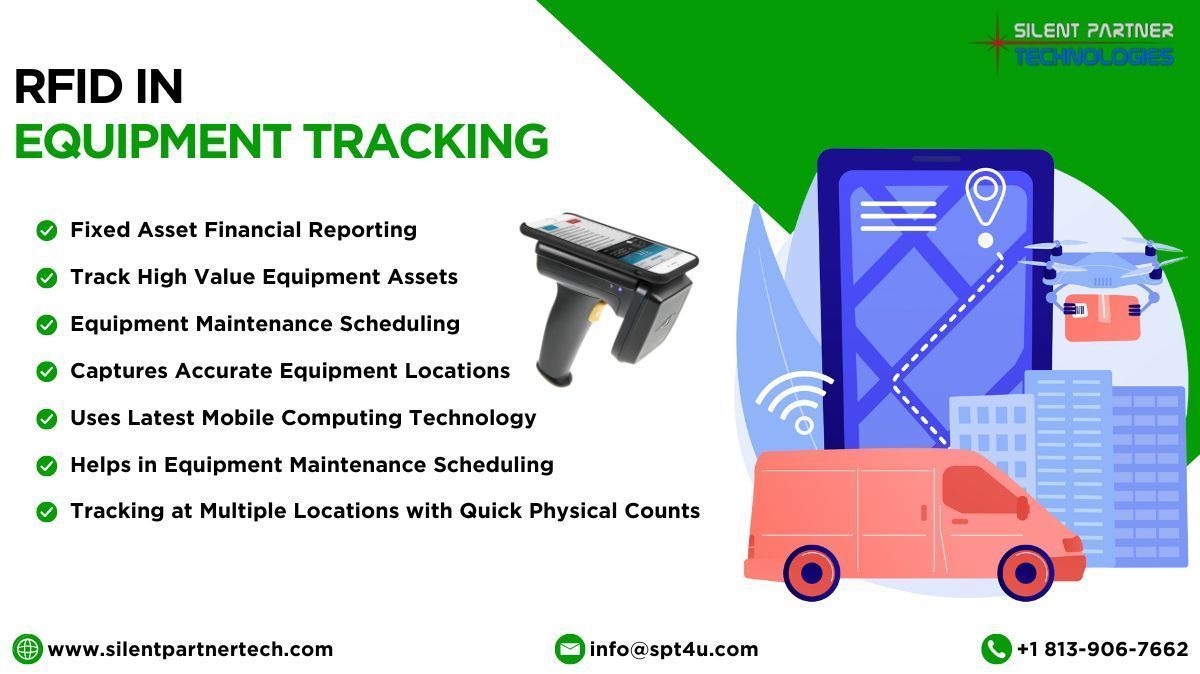 SILENT PARTNER
TECHNOLOGIES

RFID IN
EQUIPMENT TRACKING

Fixed Asset Financial Reporting
Track High Value Equipment Assets
Equipment Maintenance Scheduling
Captures Accurate Equipment Locations
Uses Latest Mobile Computing Technology
Helps in Equipment Maintenance Scheduling
Tracking at Multiple Locations with Quick Physical Counts

www.silentpartnertech.com
info@spt4u.com
+1 813-906-7662